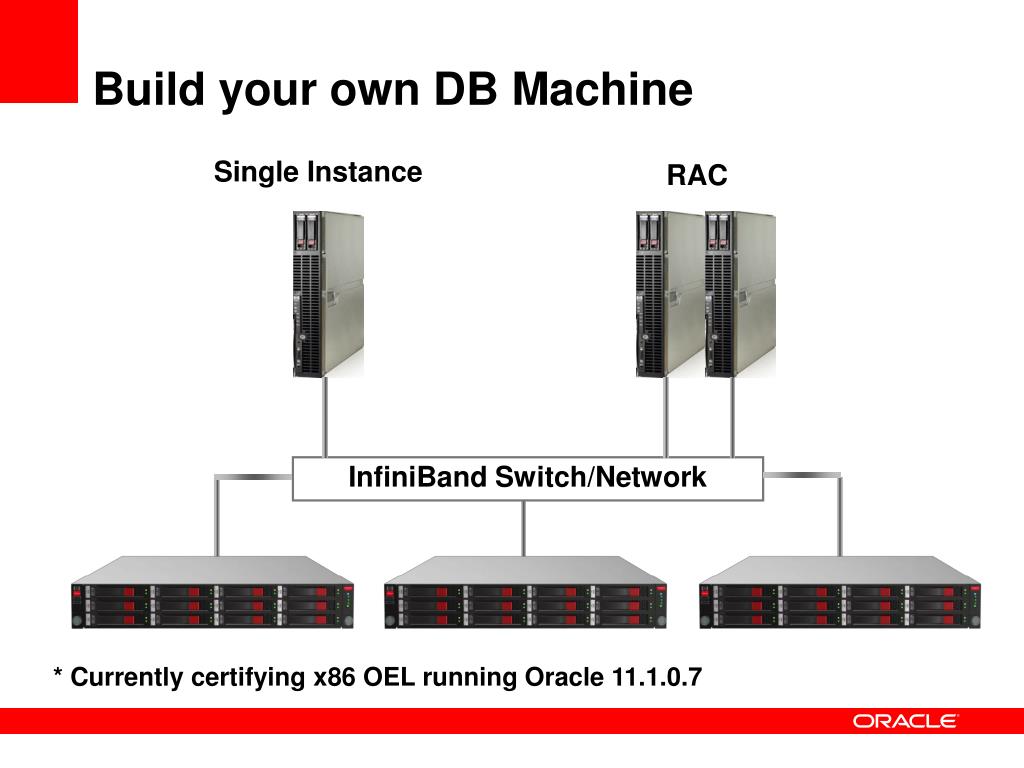 Build your own DB Machine

Single Instance

RAC

InfiniBand Switch/Network

* Currently certifying x86 OEL running Oracle 11.1.0.7

ORACLE